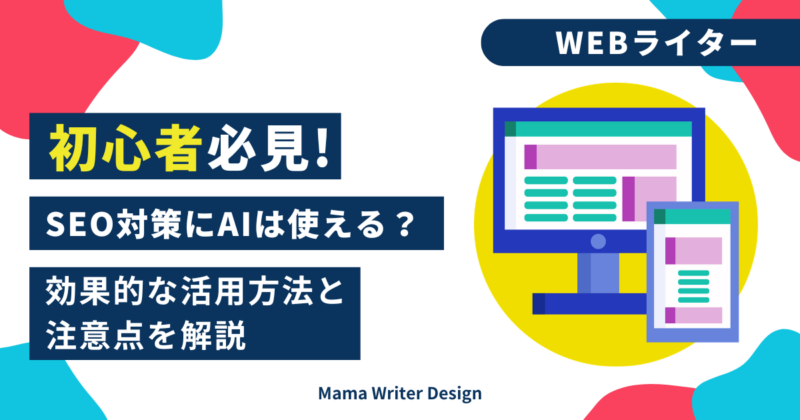 WEBライター

初心者必見!

SEO対策にAIは使える？

効果的な活用方法と
注意点を解説

Mama Writer Design